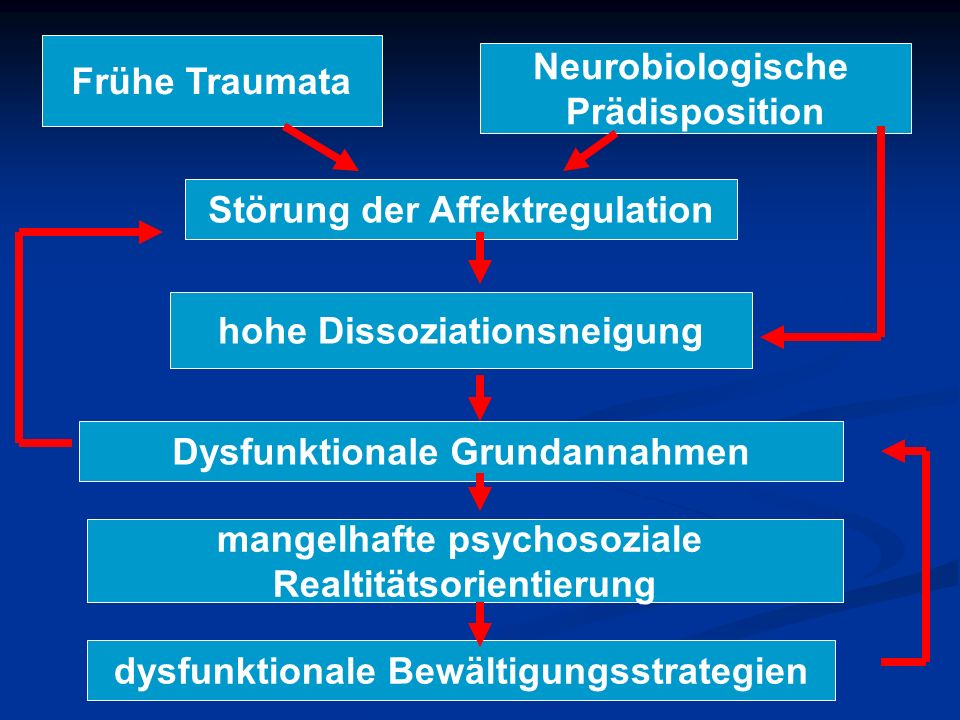 Frühe Traumata

Neurobiologische Prädisposition

Störung der Affektregulation

hohe Dissoziationsneigung

Dysfunktionale Grundannahmen

mangelhafte psychosoziale Realtitätsorientierung

dysfunktionale Bewältigungsstrategien